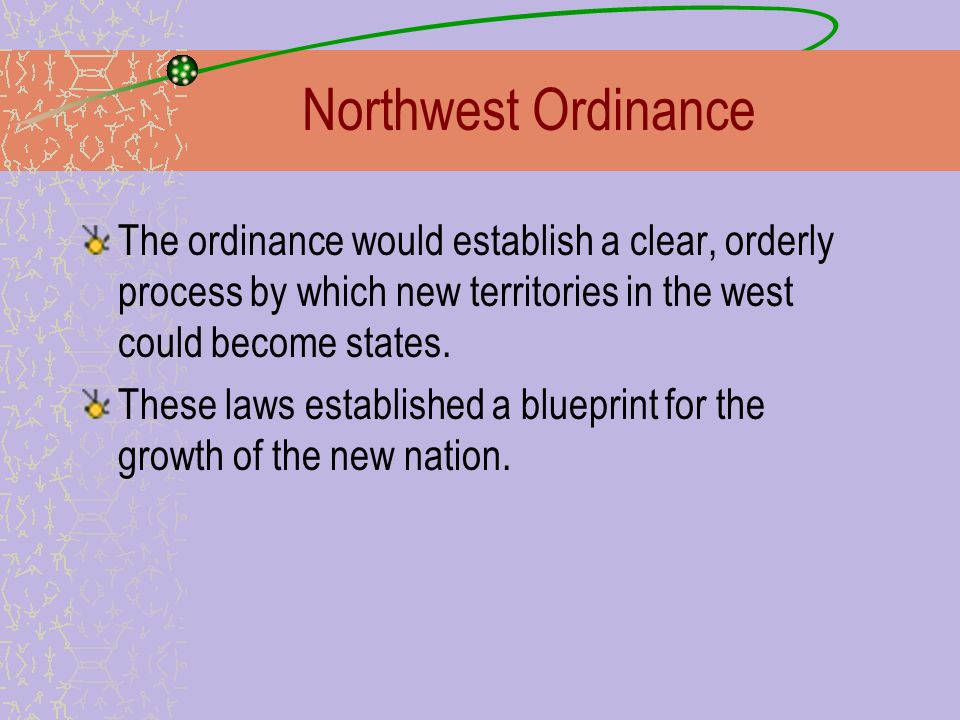 Northwest Ordinance

The ordinance would establish a clear, orderly process by which new territories in the west could become states.

These laws established a blueprint for the growth of the new nation.